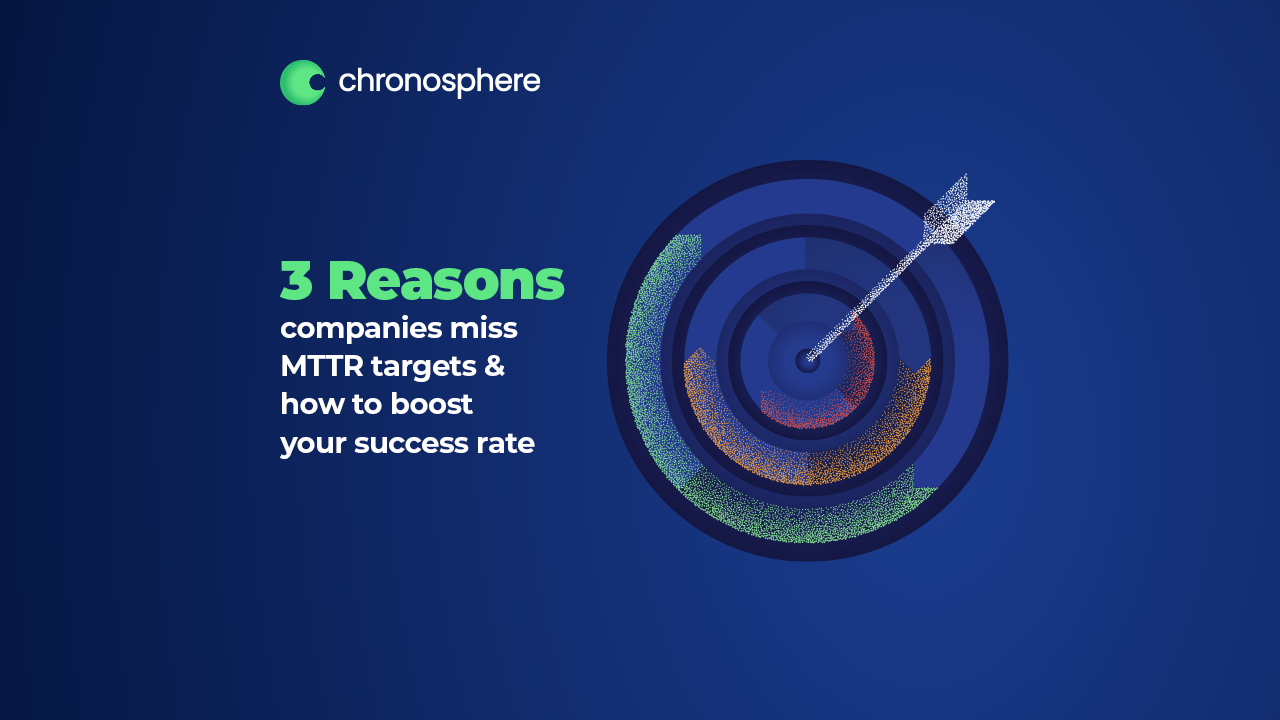 chronosphere

3 Reasons
companies miss MTTR targets & how to boost your success rate